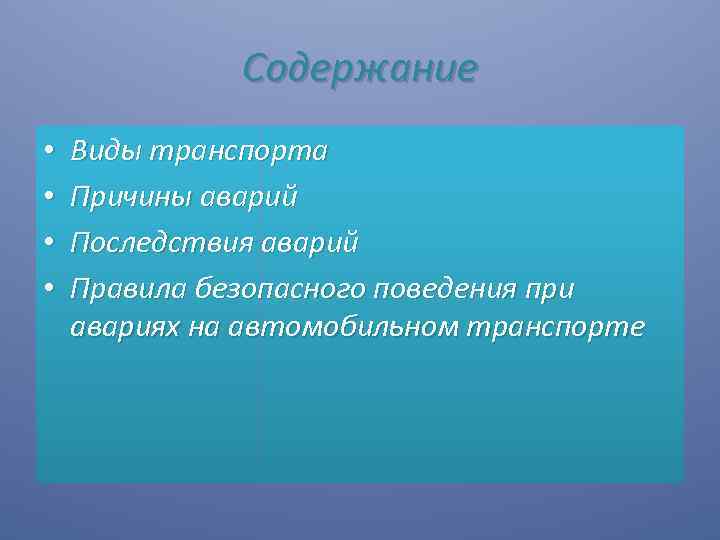 Содержание

• Виды транспорта
• Причины аварий
• Последствия аварий
• Правила безопасного поведения при авариях на автомобильном транспорте